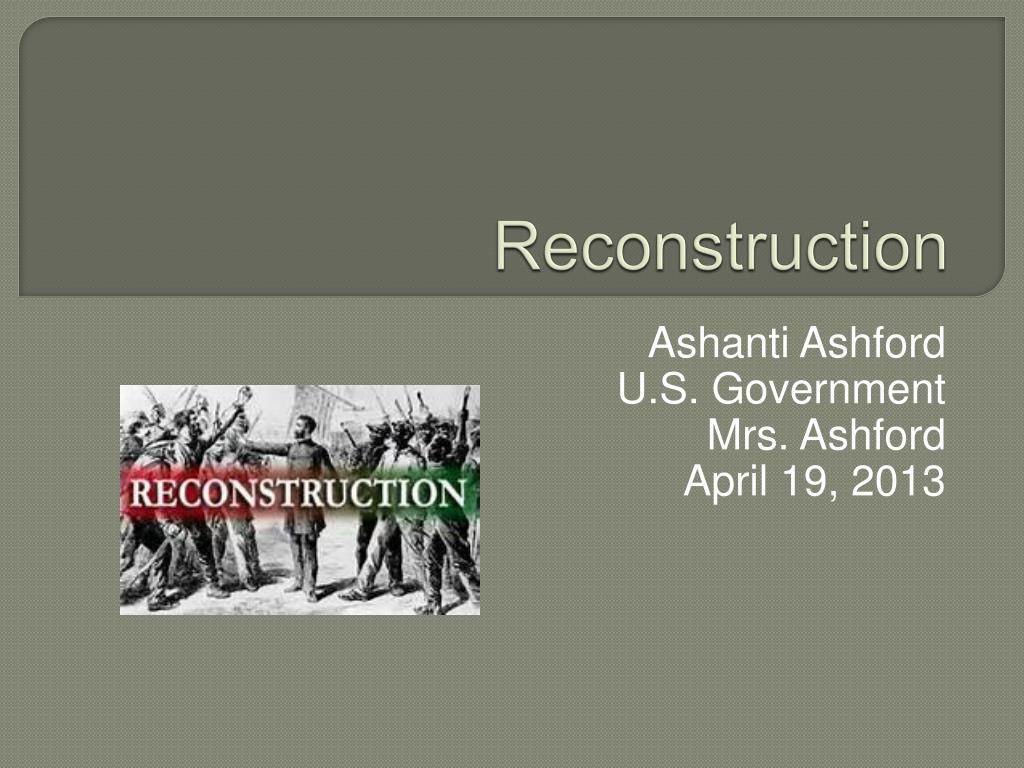 Reconstruction

Ashanti Ashford
U.S. Government
Mrs. Ashford
April 19, 2013

RECONSTRUCTION